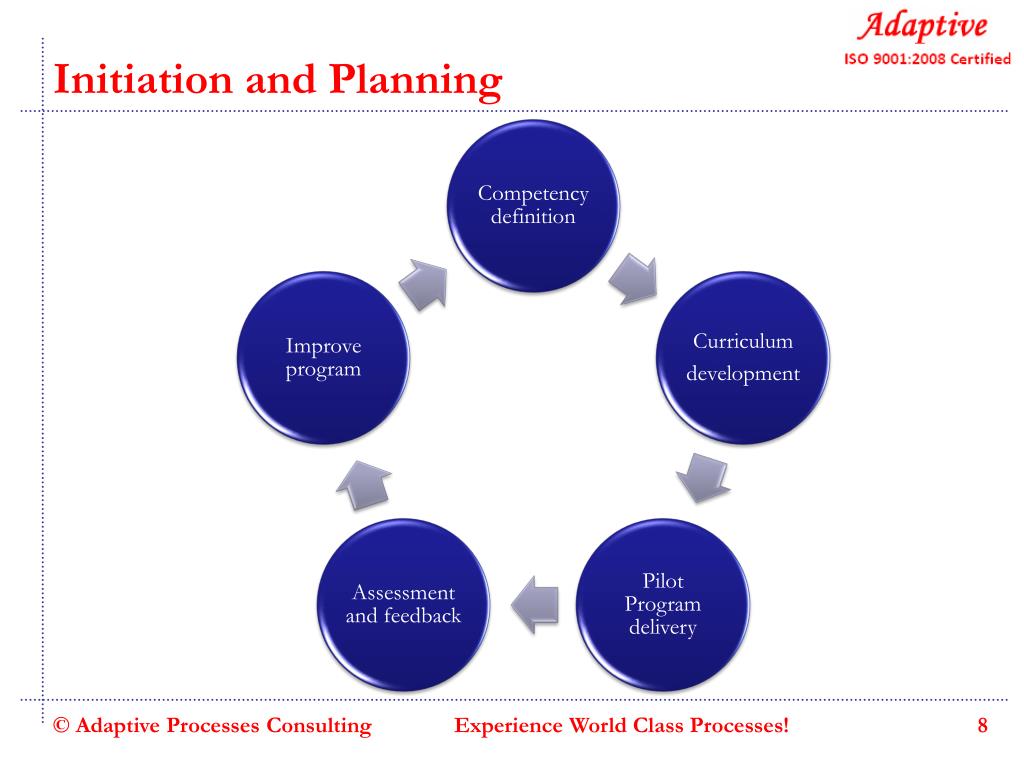 Adaptive
ISO 9001:2008 Certified

Initiation and Planning

Competency definition

Curriculum development

Pilot Program delivery

Assessment and feedback

Improve program

© Adaptive Processes Consulting    Experience World Class Processes!    8